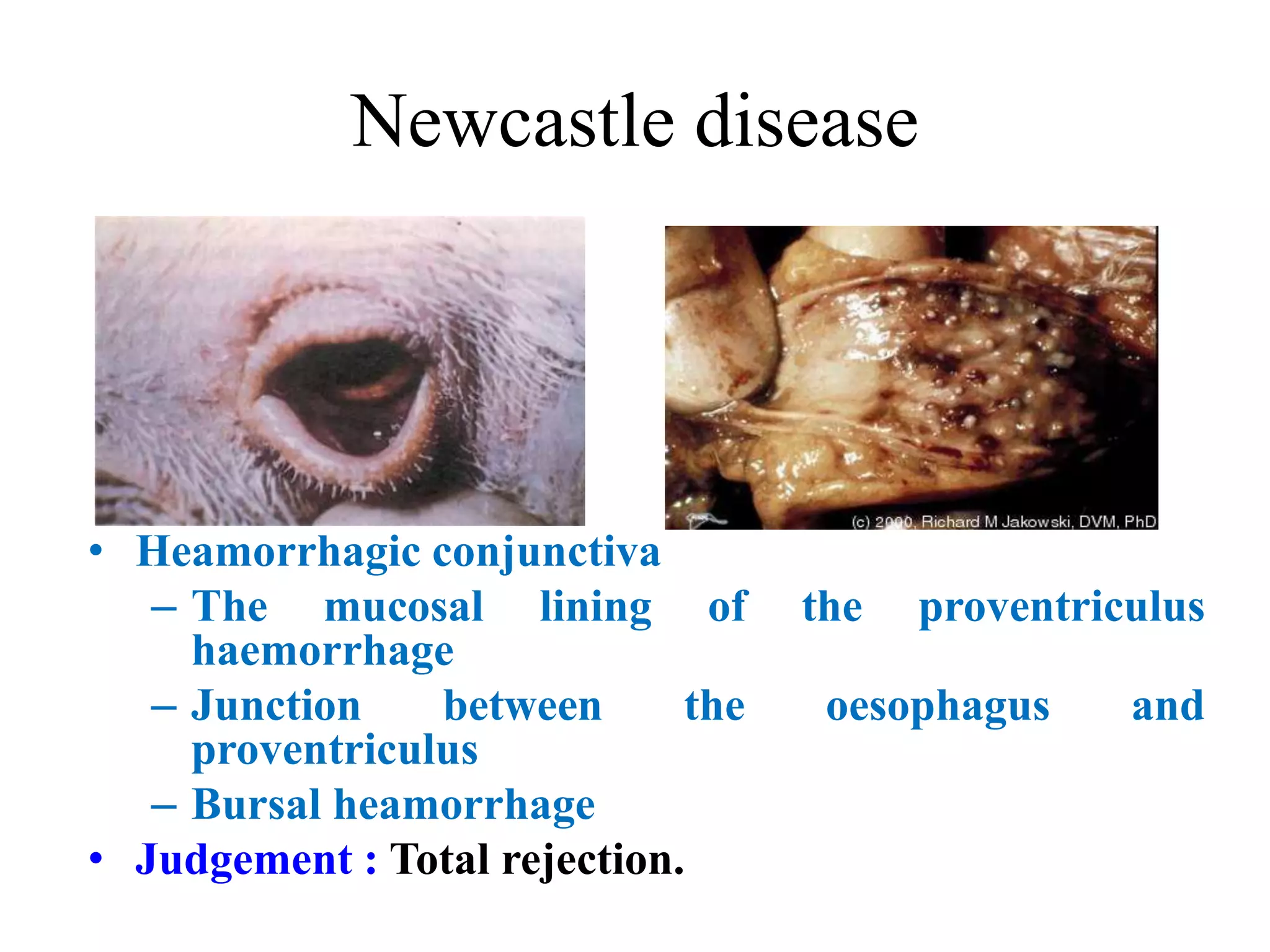 Newcastle disease

(c) 2000, Richard M Jakowski, DVM, PhD

• Heamorrhagic conjunctiva
– The mucosal lining of the proventriculus haemorrhage
– Junction between the oesophagus and proventriculus
– Bursal heamorrhage
• Judgement : Total rejection.